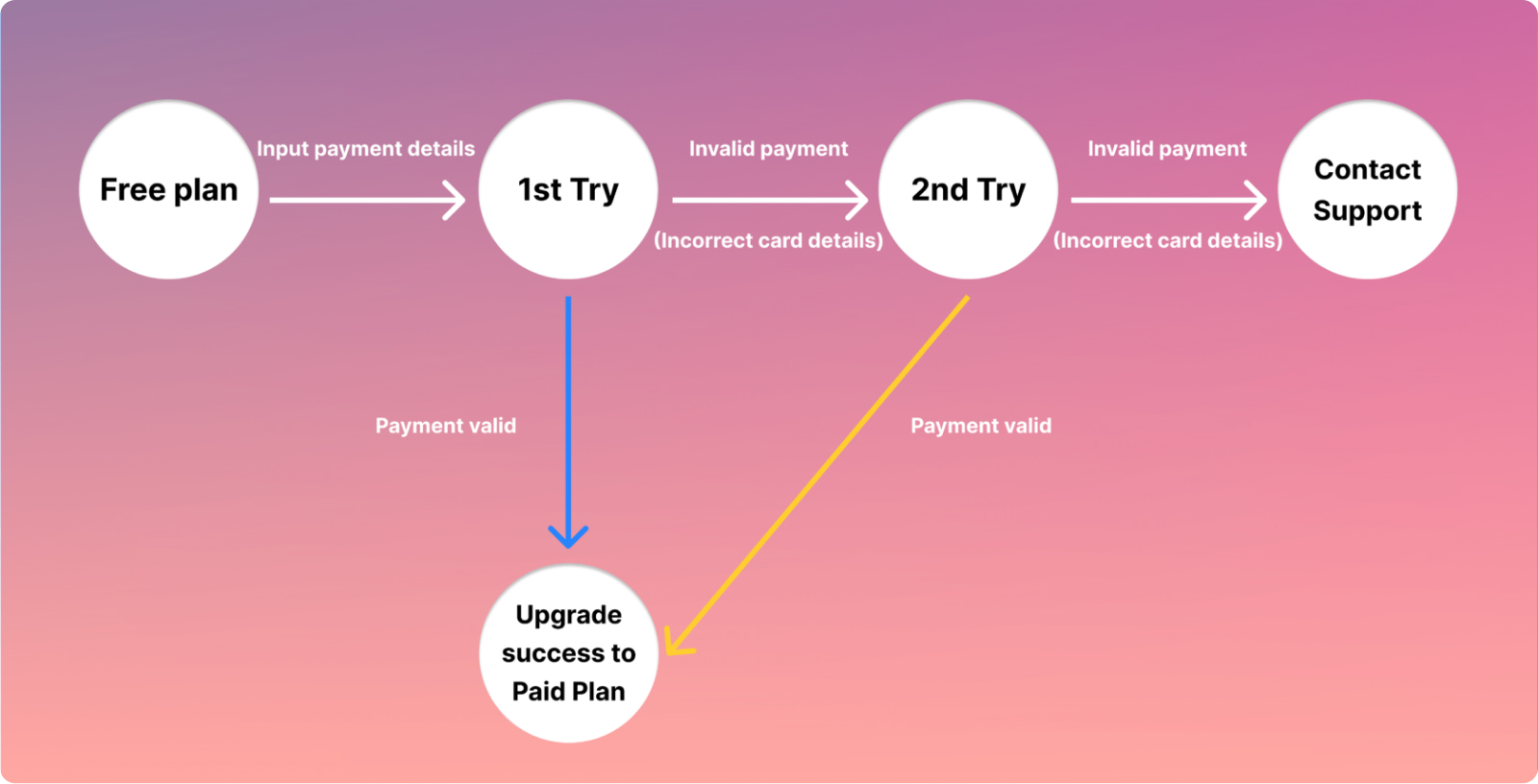 Free plan

Input payment details

1st Try

Invalid payment

(Incorrect card details)

2nd Try

Invalid payment

(Incorrect card details)

Contact Support

Payment valid

Payment valid

Upgrade success to Paid Plan